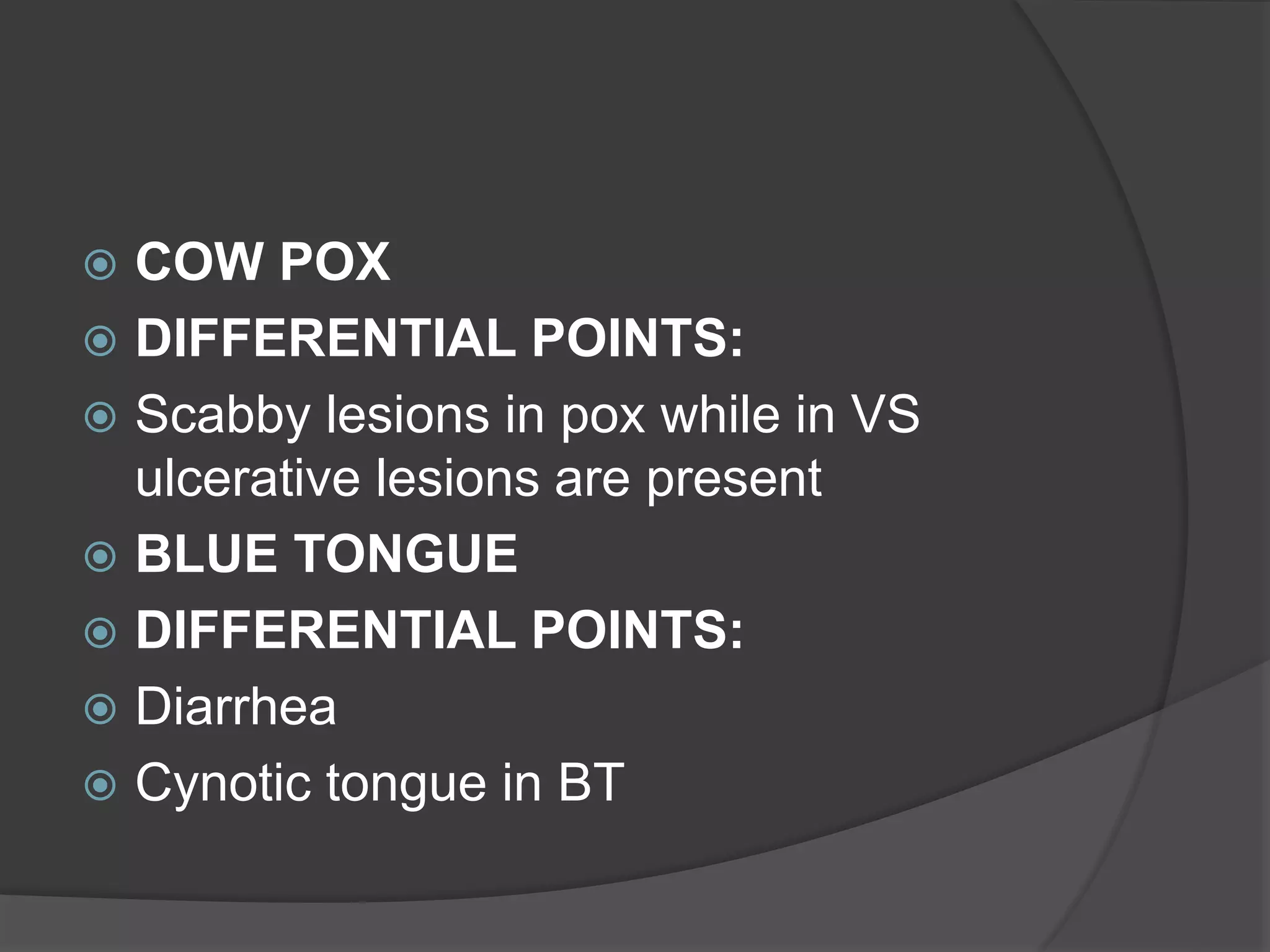 COW POX
DIFFERENTIAL POINTS:
Scabby lesions in pox while in VS ulcerative lesions are present
BLUE TONGUE
DIFFERENTIAL POINTS:
Diarrhea
Cynotic tongue in BT